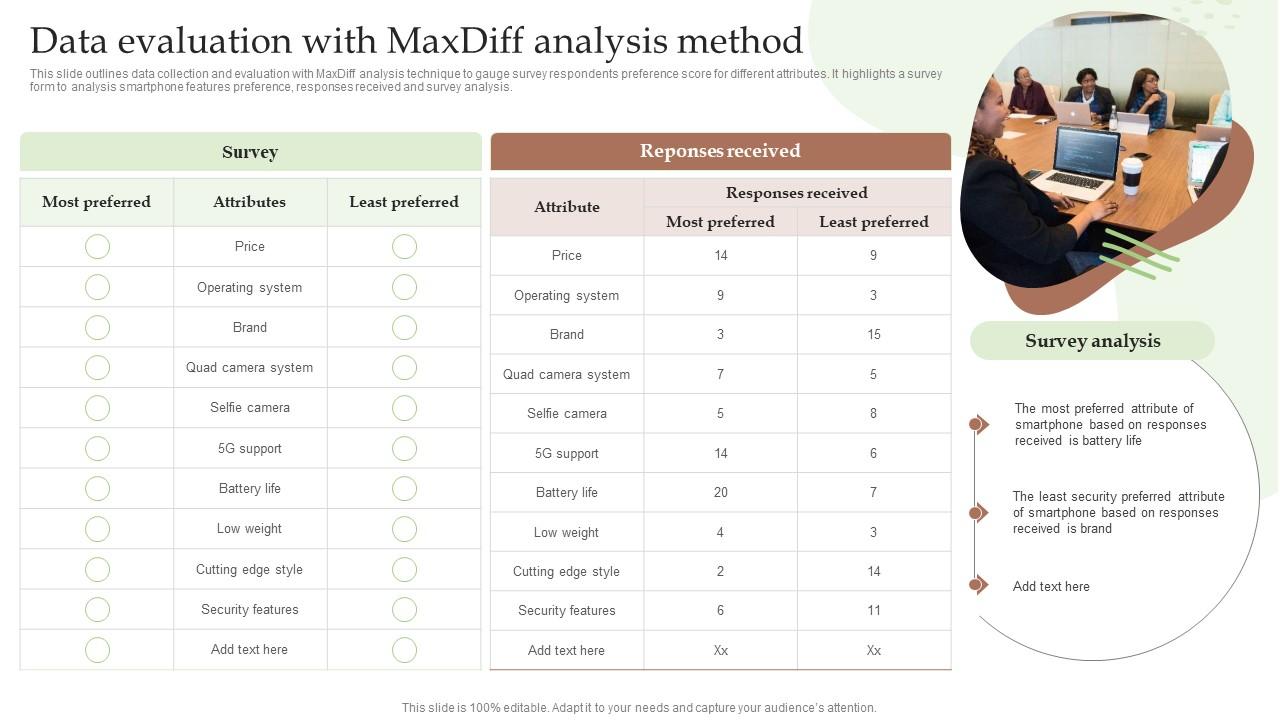 Data evaluation with MaxDiff analysis method

This slide outlines data collection and evaluation with MaxDiff analysis technique to gauge survey respondents preference score for different attributes. It highlights a survey form to analysis smartphone features preference, responses received and survey analysis.

Survey

| Most preferred | Attributes | Least preferred |
|---|---|---|
| | Price | |
| | Operating system | |
| | Brand | |
| | Quad camera system | |
| | Selfie camera | |
| | 5G support | |
| | Battery life | |
| | Low weight | |
| | Cutting edge style | |
| | Security features | |
| | Add text here | |

Reponses received

| Attribute | Responses received: Most preferred | Responses received: Least preferred |
|---|---|---|
| Price | 14 | 9 |
| Operating system | 9 | 3 |
| Brand | 3 | 15 |
| Quad camera system | 7 | 5 |
| Selfie camera | 5 | 8 |
| 5G support | 14 | 6 |
| Battery life | 20 | 7 |
| Low weight | 4 | 3 |
| Cutting edge style | 2 | 14 |
| Security features | 6 | 11 |
| Add text here | Xx | Xx |

Survey analysis

The most preferred attribute of smartphone based on responses received is battery life

The least security preferred attribute of smartphone based on responses received is brand

Add text here

This slide is 100% editable. Adapt it to your needs and capture your audience's attention.